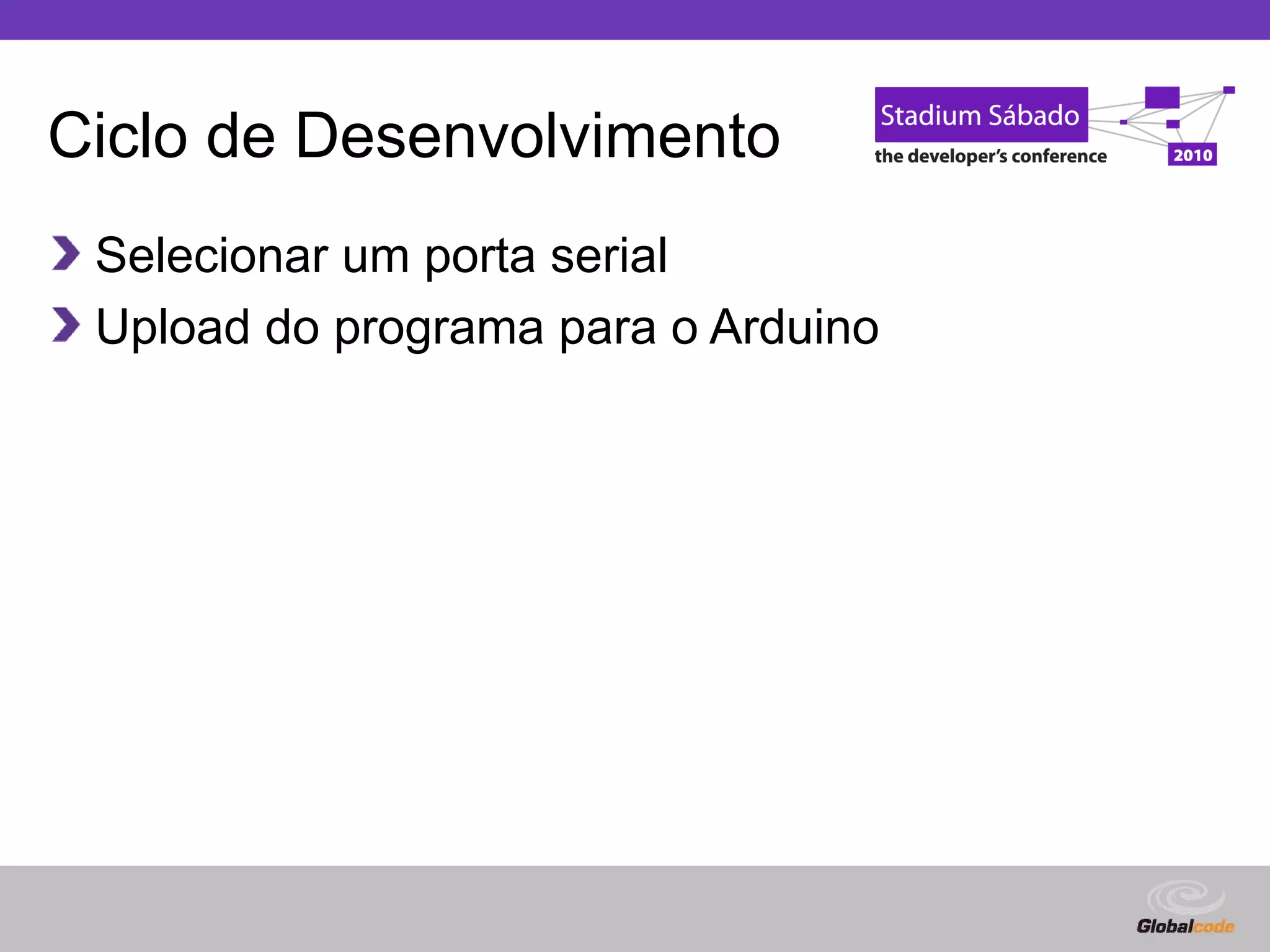 Ciclo de Desenvolvimento

Stadium Sábado
the developer's conference
2010

Selecionar um porta serial

Upload do programa para o Arduino

Globalcode